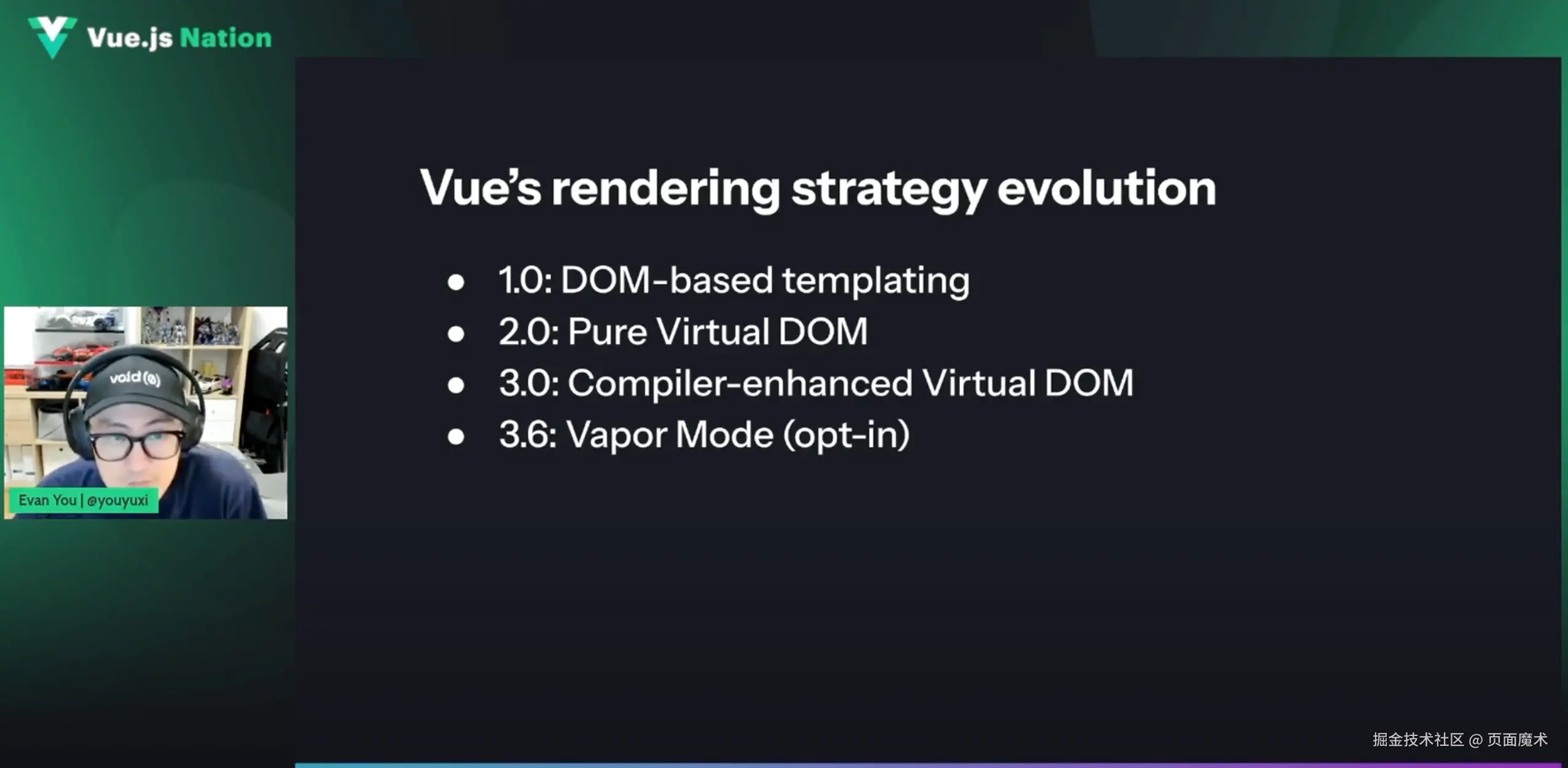 Vue.js Nation

Vue's rendering strategy evolution

- 1.0: DOM-based templating
- 2.0: Pure Virtual DOM
- 3.0: Compiler-enhanced Virtual DOM
- 3.6: Vapor Mode (opt-in)

void(0)

Evan You | @youyuxi

掘金技术社区 @ 页面魔术